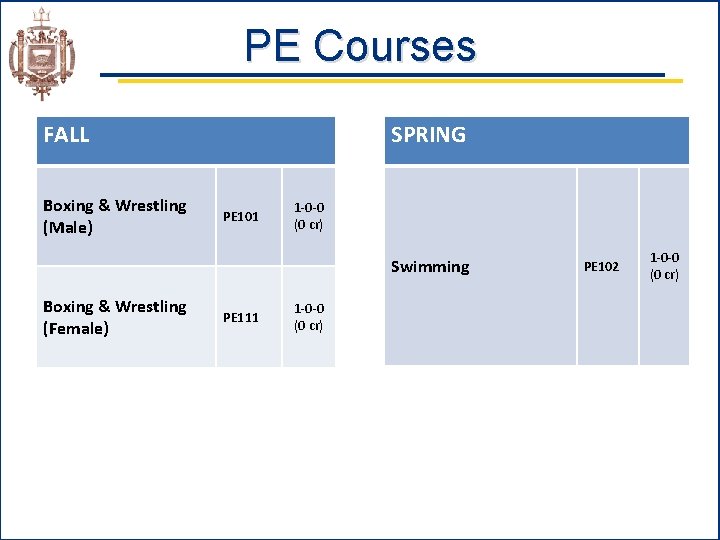 PE Courses

| FALL | | |
|---|---|---|
| Boxing & Wrestling (Male) | PE101 | 1-0-0 (0 cr) |
| Boxing & Wrestling (Female) | PE111 | 1-0-0 (0 cr) |

| SPRING | | |
|---|---|---|
| Swimming | PE102 | 1-0-0 (0 cr) |